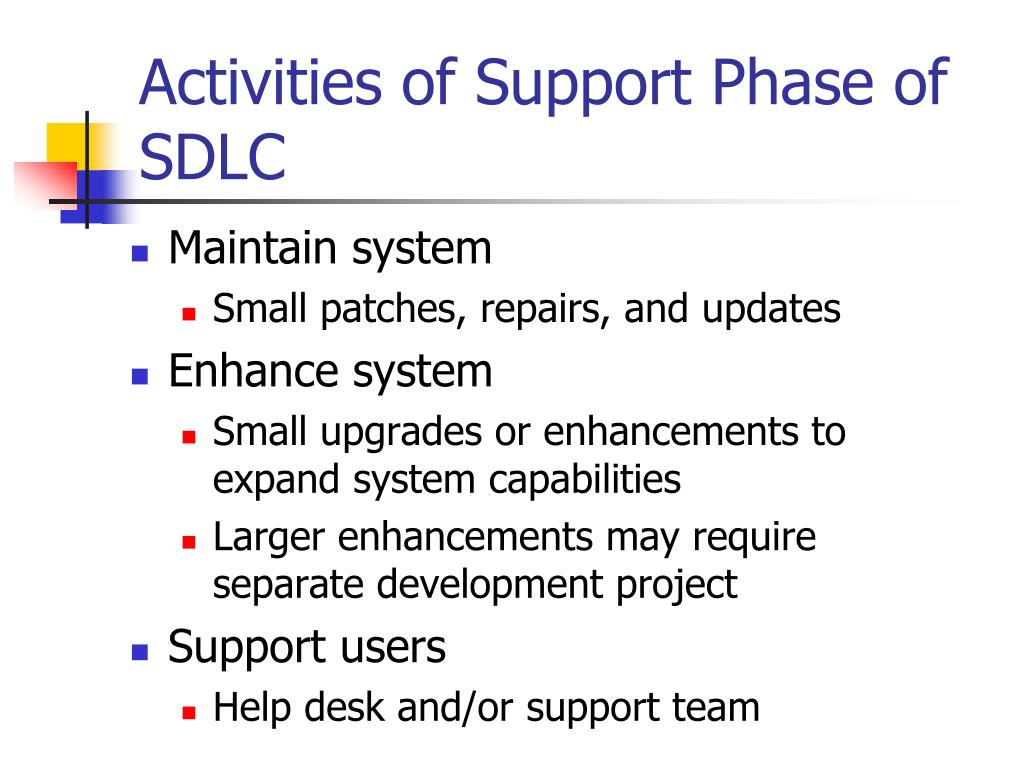 Activities of Support Phase of SDLC

- Maintain system
  - Small patches, repairs, and updates
- Enhance system
  - Small upgrades or enhancements to expand system capabilities
  - Larger enhancements may require separate development project
- Support users
  - Help desk and/or support team